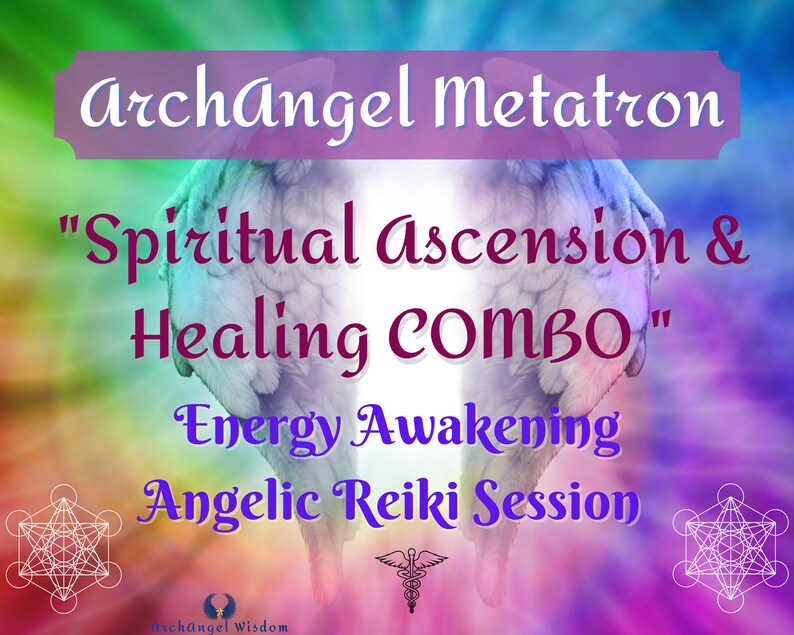 ArchAngel Metatron

"Spiritual Ascension & Healing COMBO "

Energy Awakening Angelic Reiki Session

ArchAngel Wisdom